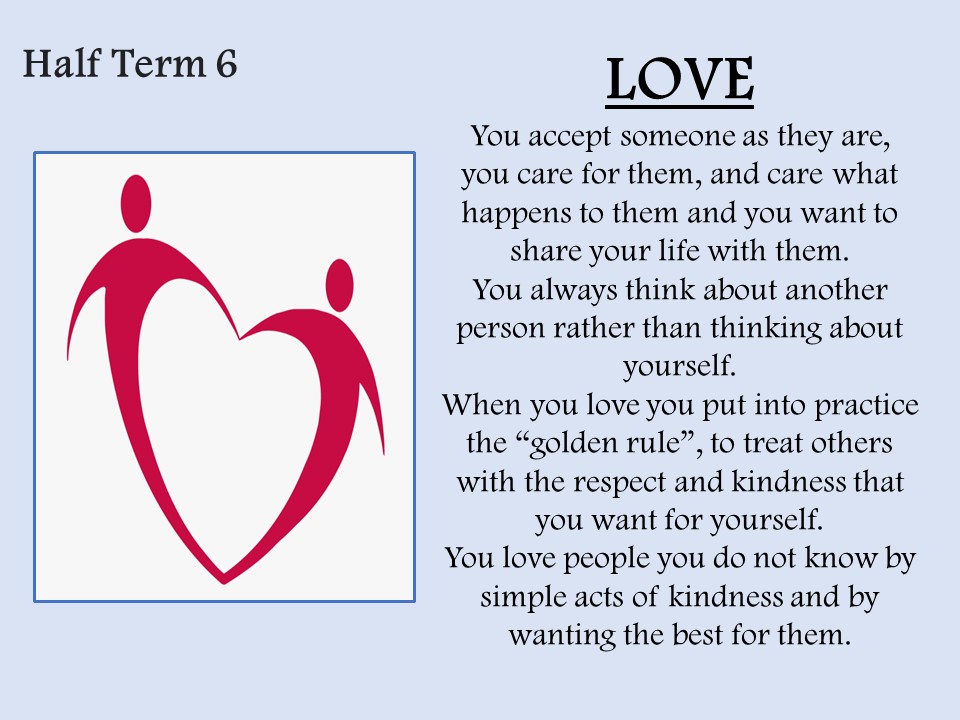 Half Term 6

LOVE

You accept someone as they are, you care for them, and care what happens to them and you want to share your life with them.

You always think about another person rather than thinking about yourself.

When you love you put into practice the “golden rule”, to treat others with the respect and kindness that you want for yourself.

You love people you do not know by simple acts of kindness and by wanting the best for them.